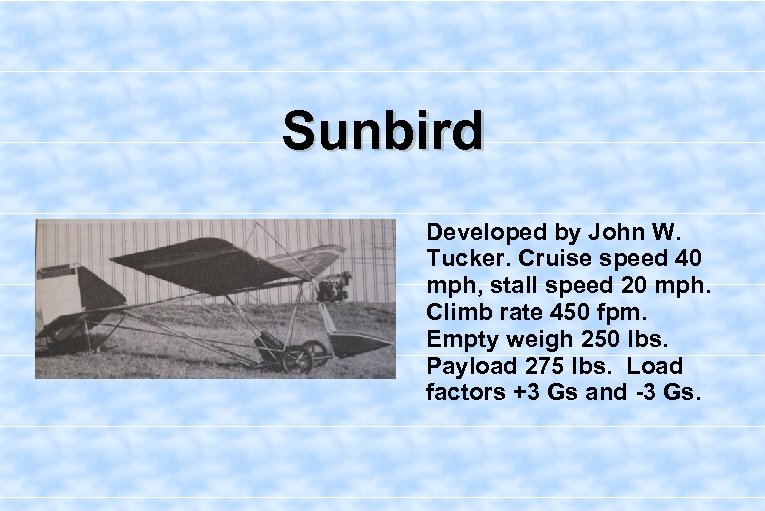 Sunbird

Developed by John W. Tucker. Cruise speed 40 mph, stall speed 20 mph. Climb rate 450 fpm. Empty weigh 250 lbs. Payload 275 lbs. Load factors +3 Gs and -3 Gs.